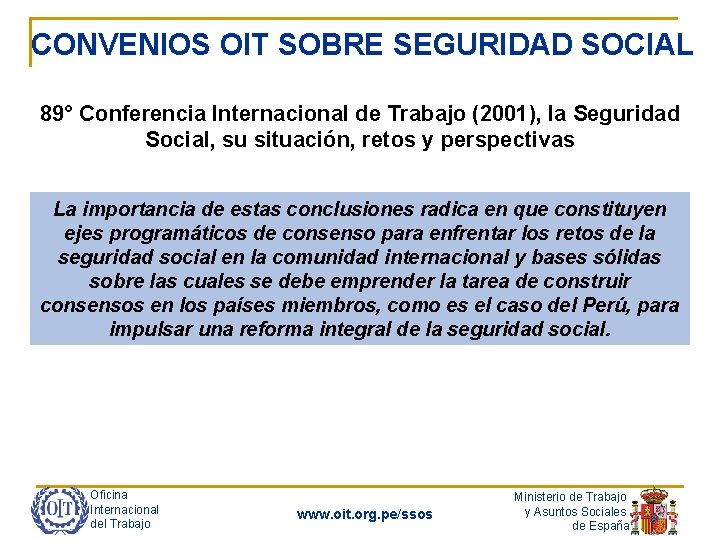 CONVENIOS OIT SOBRE SEGURIDAD SOCIAL

89° Conferencia Internacional de Trabajo (2001), la Seguridad Social, su situación, retos y perspectivas

La importancia de estas conclusiones radica en que constituyen ejes programáticos de consenso para enfrentar los retos de la seguridad social en la comunidad internacional y bases sólidas sobre las cuales se debe emprender la tarea de construir consensos en los países miembros, como es el caso del Perú, para impulsar una reforma integral de la seguridad social.

OIT

Oficina Internacional del Trabajo

www.oit.org.pe/ssos

Ministerio de Trabajo y Asuntos Sociales de España